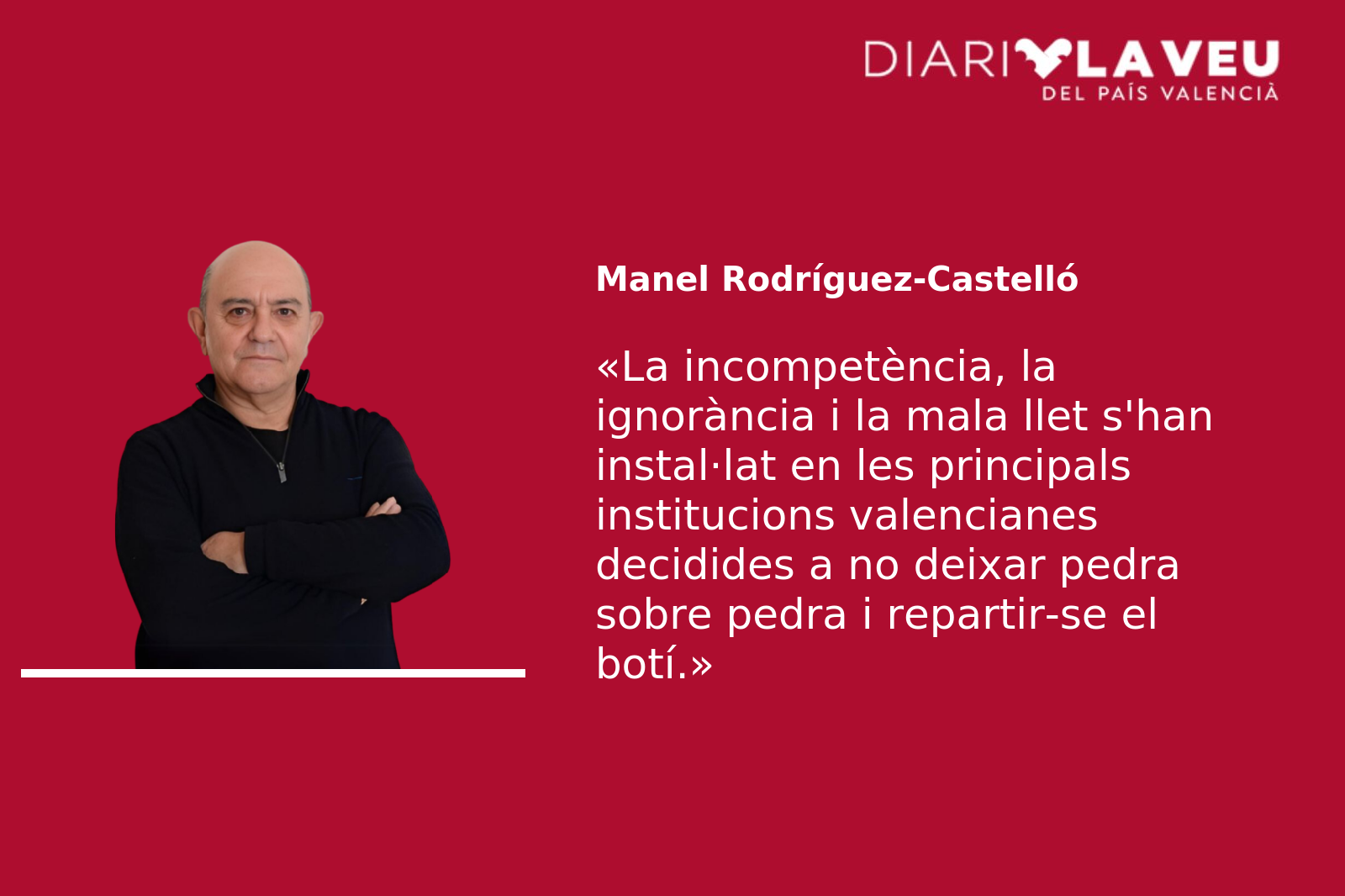 DIARI LA VEU
DEL PAÍS VALENCIÀ

Manel Rodríguez-Castelló

«La incompetència, la ignorància i la mala llet s'han instal·lat en les principals institucions valencianes decidides a no deixar pedra sobre pedra i repartir-se el botí.»